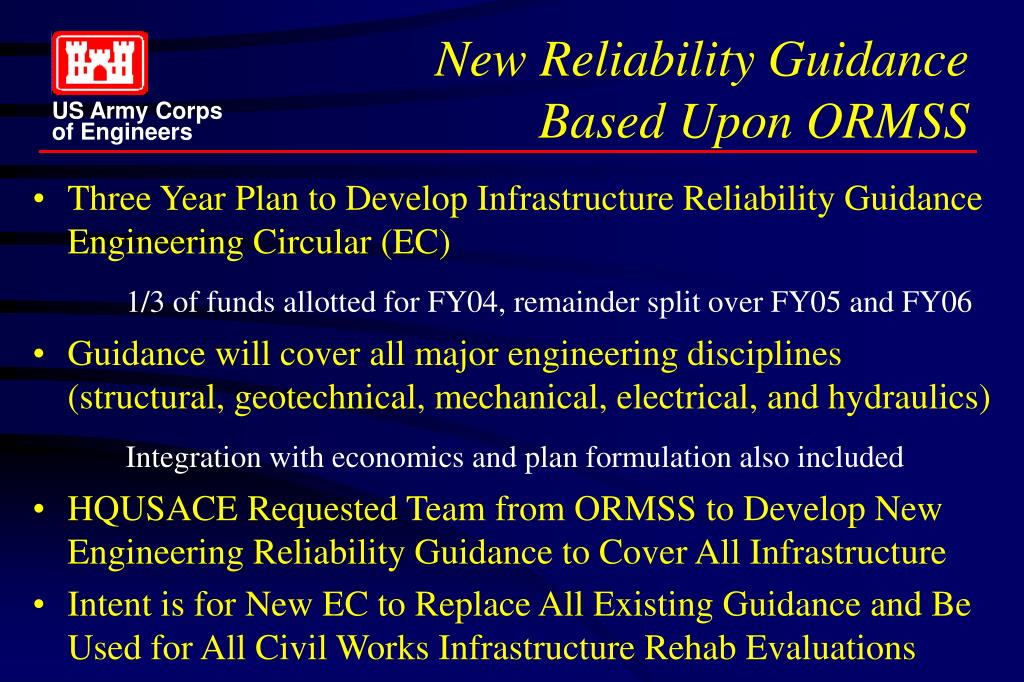 US Army Corps of Engineers

New Reliability Guidance Based Upon ORMSS

• Three Year Plan to Develop Infrastructure Reliability Guidance Engineering Circular (EC)

1/3 of funds allotted for FY04, remainder split over FY05 and FY06

• Guidance will cover all major engineering disciplines (structural, geotechnical, mechanical, electrical, and hydraulics)

Integration with economics and plan formulation also included

• HQUSACE Requested Team from ORMSS to Develop New Engineering Reliability Guidance to Cover All Infrastructure

• Intent is for New EC to Replace All Existing Guidance and Be Used for All Civil Works Infrastructure Rehab Evaluations